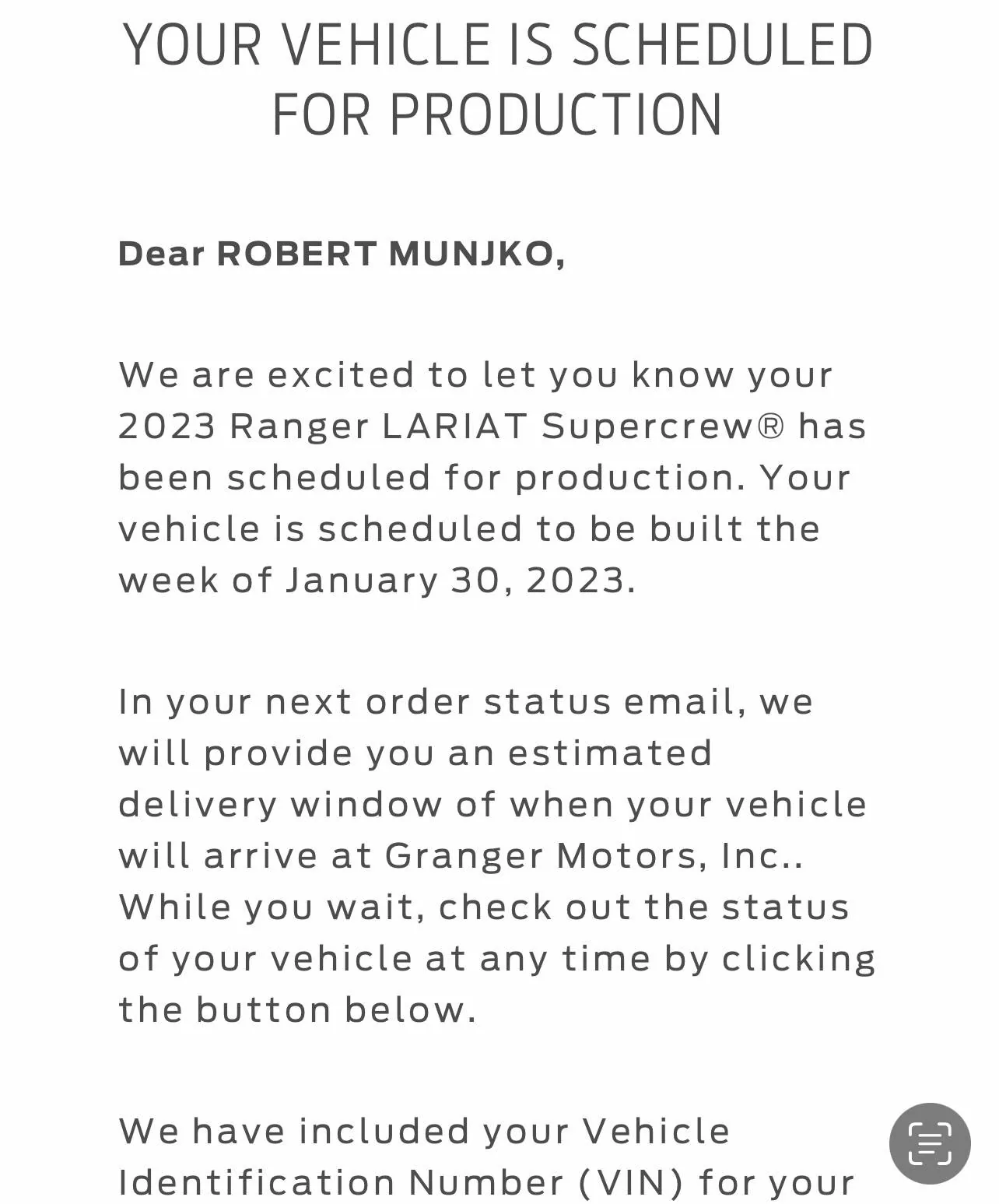 YOUR VEHICLE IS SCHEDULED FOR PRODUCTION

Dear ROBERT MUNJKO,

We are excited to let you know your 2023 Ranger LARIAT Supercrew® has been scheduled for production. Your vehicle is scheduled to be built the week of January 30, 2023.

In your next order status email, we will provide you an estimated delivery window of when your vehicle will arrive at Granger Motors, Inc.. While you wait, check out the status of your vehicle at any time by clicking the button below.

We have included your Vehicle Identification Number (VIN) for your